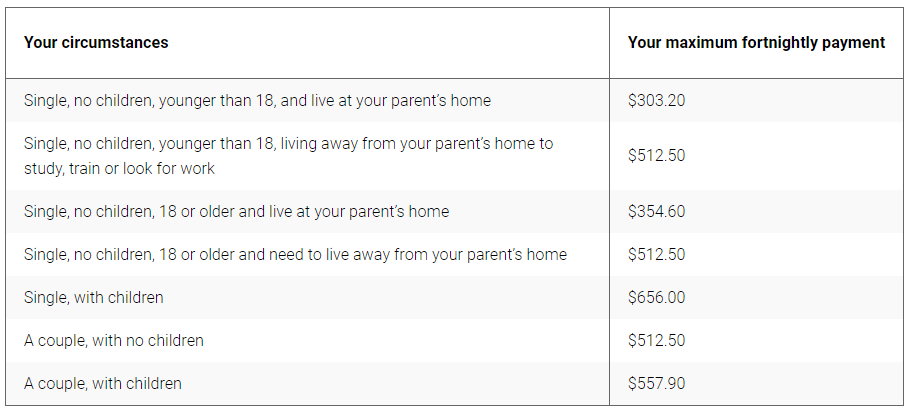 | Your circumstances | Your maximum fortnightly payment |
|---|---|
| Single, no children, younger than 18, and live at your parent's home | \$303.20 |
| Single, no children, younger than 18, living away from your parent's home to study, train or look for work | \$512.50 |
| Single, no children, 18 or older and live at your parent's home | \$354.60 |
| Single, no children, 18 or older and need to live away from your parent's home | \$512.50 |
| Single, with children | \$656.00 |
| A couple, with no children | \$512.50 |
| A couple, with children | \$557.90 |